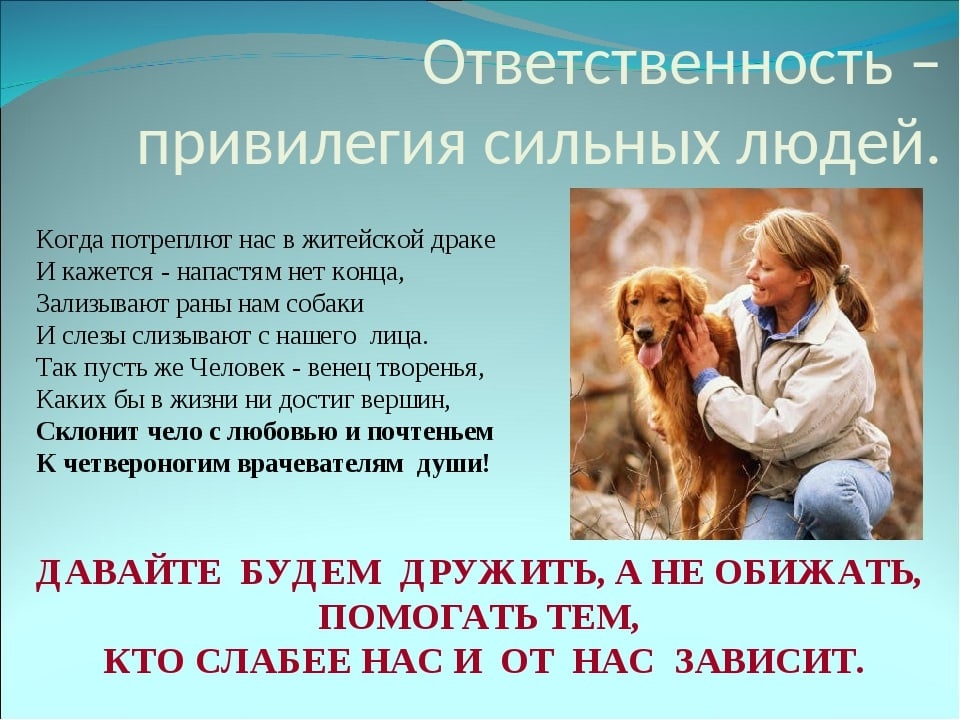 Ответственность – привилегия сильных людей.

Когда потреплют нас в житейской драке
И кажется - напастям нет конца,
Зализывают раны нам собаки
И слезы слизывают с нашего лица.
Так пусть же Человек - венец творенья,
Каких бы в жизни ни достиг вершин,
Склонит чело с любовью и почтеньем
К четвероногим врачевателям души!

ДАВАЙТЕ БУДЕМ ДРУЖИТЬ, А НЕ ОБИЖАТЬ, ПОМОГАТЬ ТЕМ, КТО СЛАБЕЕ НАС И ОТ НАС ЗАВИСИТ.